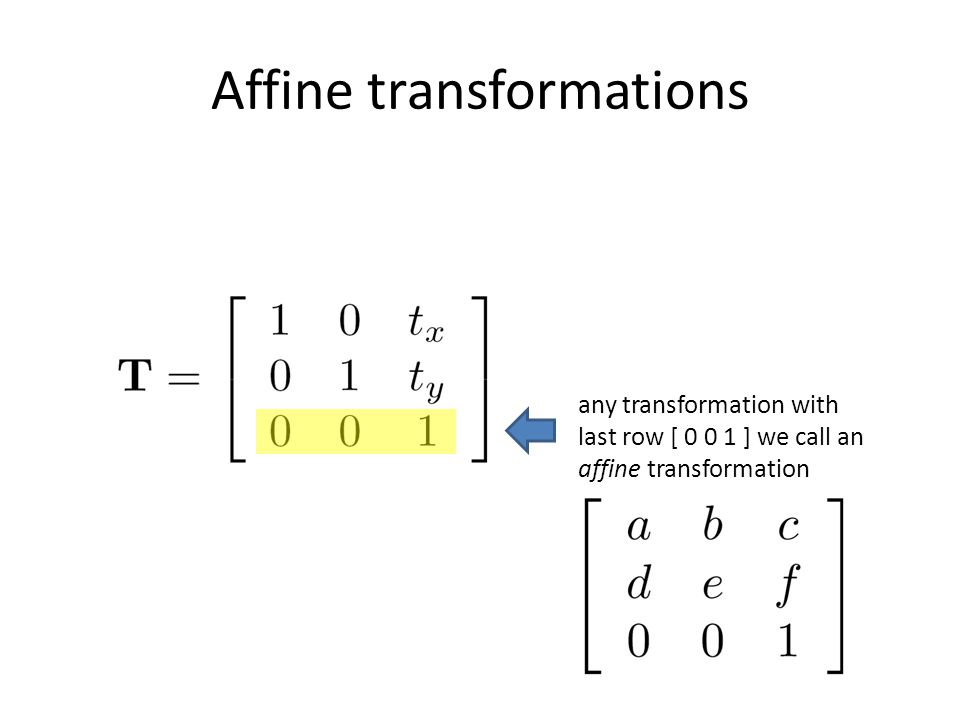 Affine transformations

$\mathbf{T} = \begin{bmatrix} 1 & 0 & t_x \\ 0 & 1 & t_y \\ 0 & 0 & 1 \end{bmatrix}$

any transformation with last row [ 0 0 1 ] we call an affine transformation

$\begin{bmatrix} a & b & c \\ d & e & f \\ 0 & 0 & 1 \end{bmatrix}$